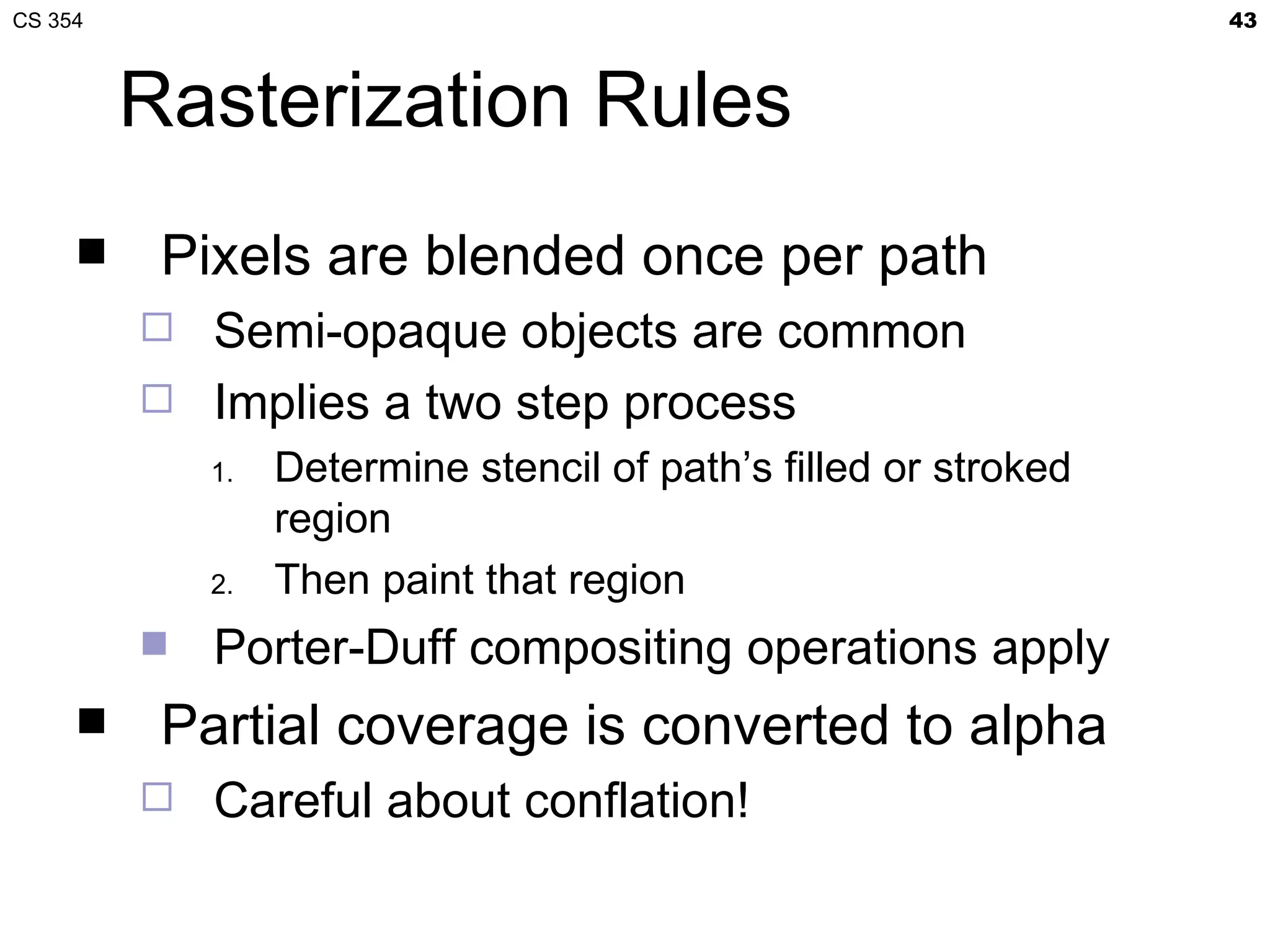 CS 354

43

Rasterization Rules

Pixels are blended once per path

Semi-opaque objects are common

Implies a two step process

1. Determine stencil of path’s filled or stroked region

2. Then paint that region

Porter-Duff compositing operations apply

Partial coverage is converted to alpha

Careful about conflation!